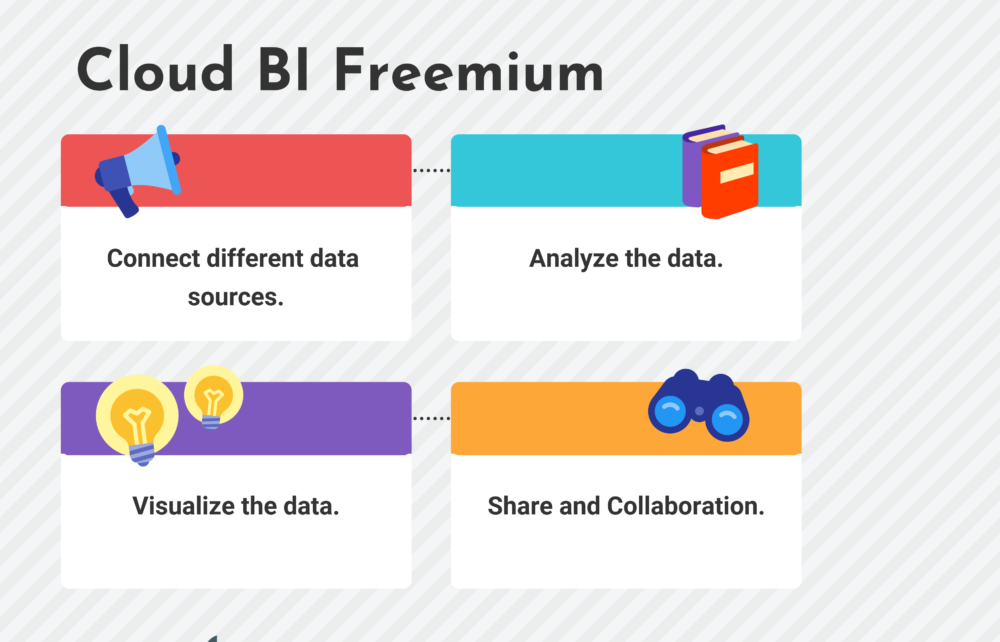 Cloud BI Freemium

Connect different data sources.

Analyze the data.

Visualize the data.

Share and Collaboration.